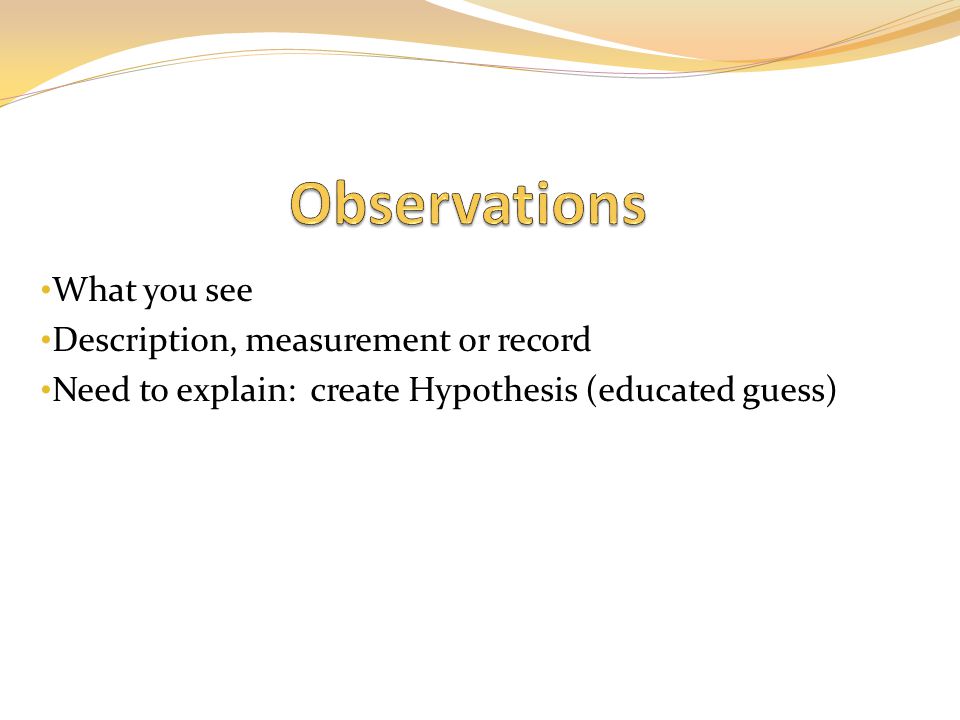 Observations

•What you see
•Description, measurement or record
•Need to explain: create Hypothesis (educated guess)